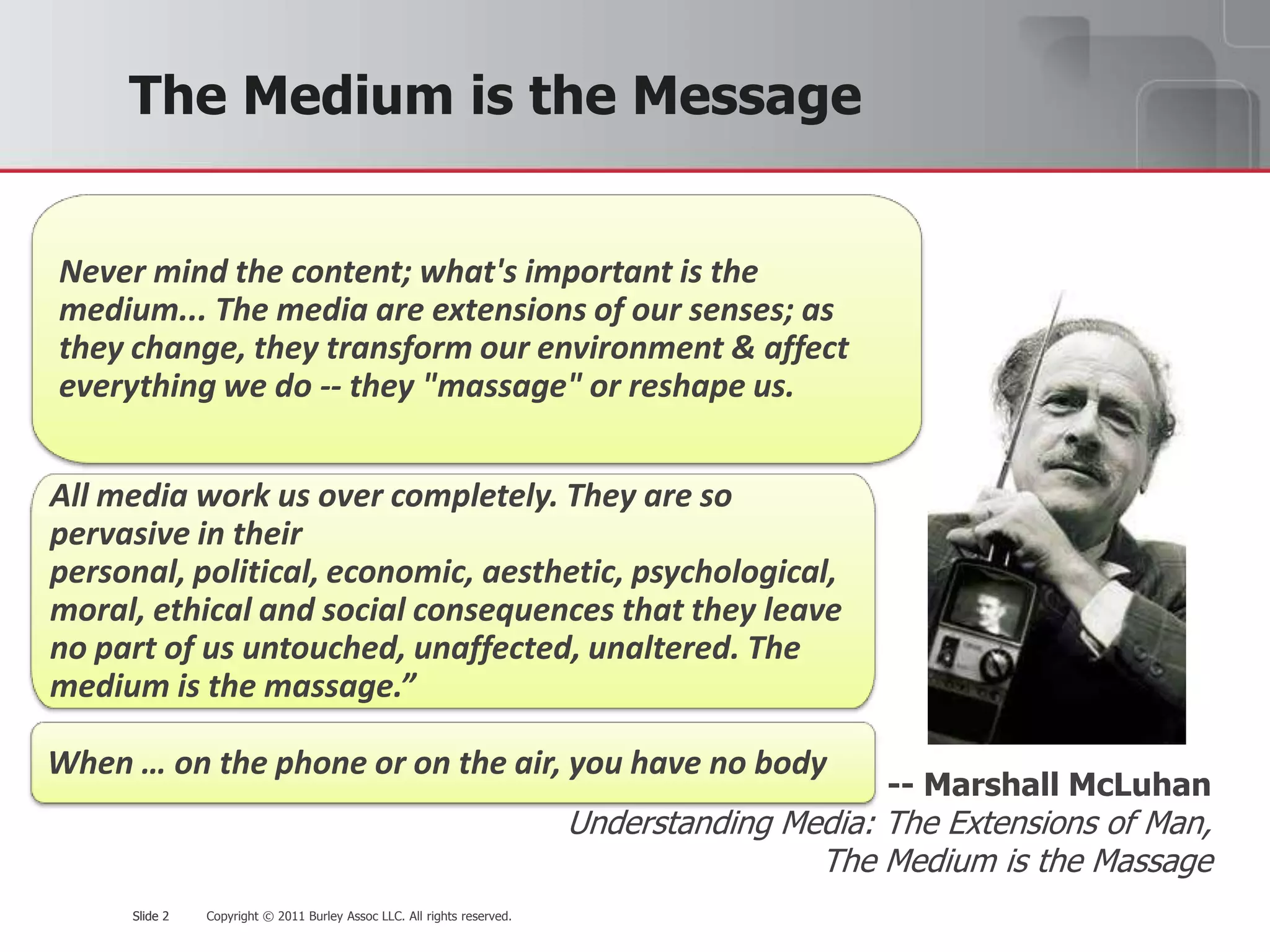 The Medium is the Message

Never mind the content; what's important is the medium... The media are extensions of our senses; as they change, they transform our environment & affect everything we do -- they "massage" or reshape us.

All media work us over completely. They are so pervasive in their personal, political, economic, aesthetic, psychological, moral, ethical and social consequences that they leave no part of us untouched, unaffected, unaltered. The medium is the massage.”

When … on the phone or on the air, you have no body

-- Marshall McLuhan
Understanding Media: The Extensions of Man,
The Medium is the Massage

Slide 2 Copyright © 2011 Burley Assoc LLC. All rights reserved.